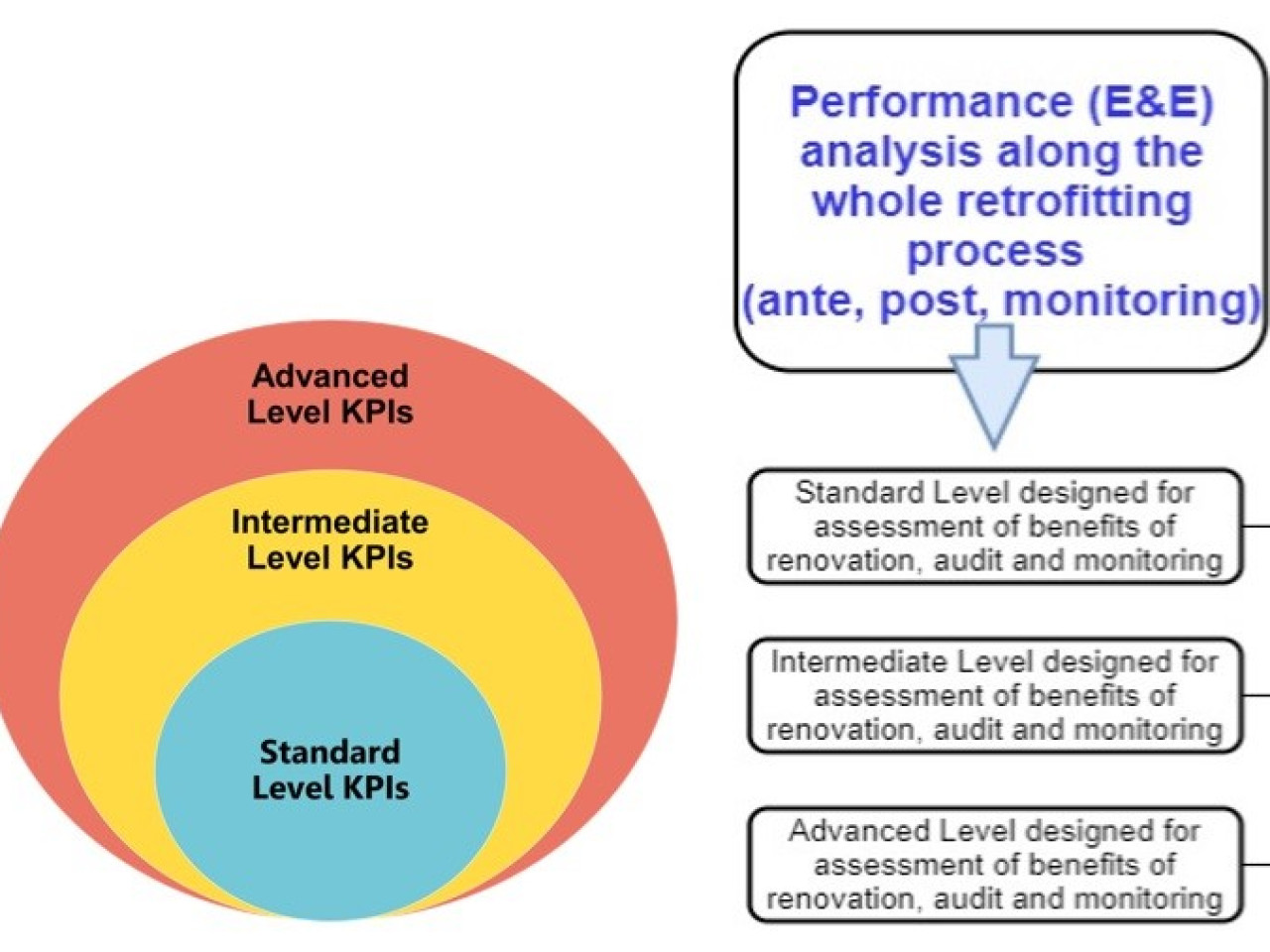 Advanced Level KPIs

Intermediate Level KPIs

Standard Level KPIs

Performance (E&E) analysis along the whole retrofitting process (ante, post, monitoring)

Standard Level designed for assessment of benefits of renovation, audit and monitoring

Intermediate Level designed for assessment of benefits of renovation, audit and monitoring

Advanced Level designed for assessment of benefits of renovation, audit and monitoring